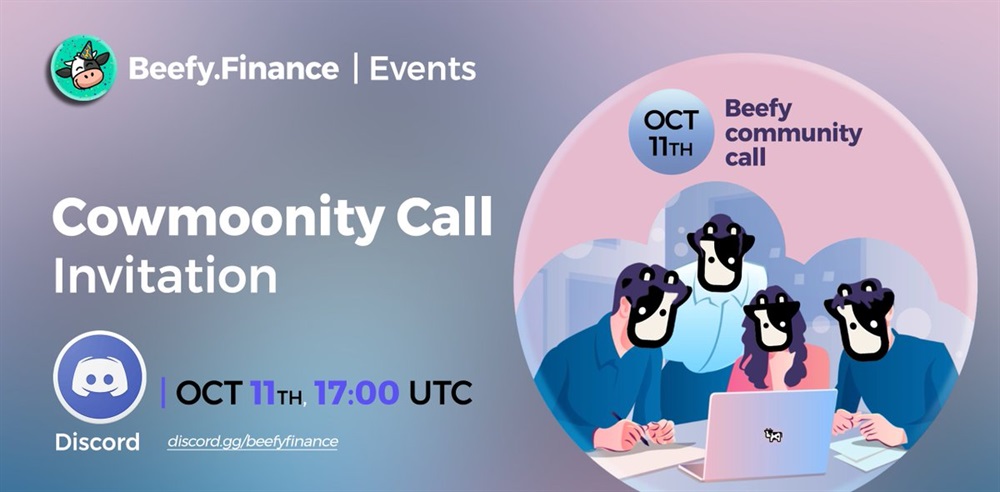 Beefy.Finance | Events

Cowmoonity Call Invitation

Discord

| OCT 11TH, 17:00 UTC

discord.gg/beefyfinance

OCT 11TH

Beefy community call